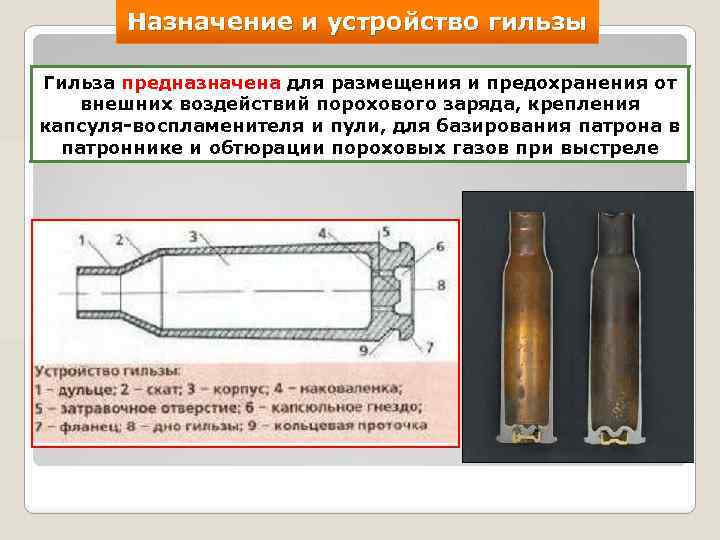 Назначение и устройство гильзы

Гильза предназначена для размещения и предохранения от внешних воздействий порохового заряда, крепления капсуля-воспламенителя и пули, для базирования патрона в патроннике и обтюрации пороховых газов при выстреле

1 2 3 4 5 6 8 9 7

Устройство гильзы:
1 – дульце; 2 – скат; 3 – корпус; 4 – наковаленка;
5 – затравочное отверстие; 6 – капсюльное гнездо;
7 – фланец; 8 – дно гильзы; 9 – кольцевая проточка